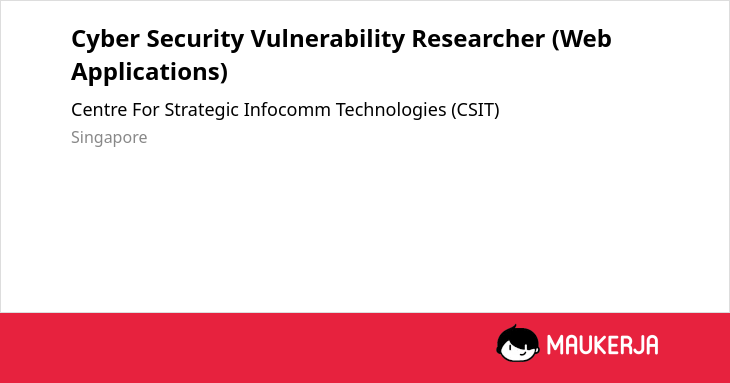 Cyber Security Vulnerability Researcher (Web Applications)

Centre For Strategic Infocomm Technologies (CSIT)

Singapore

MAUKERJA